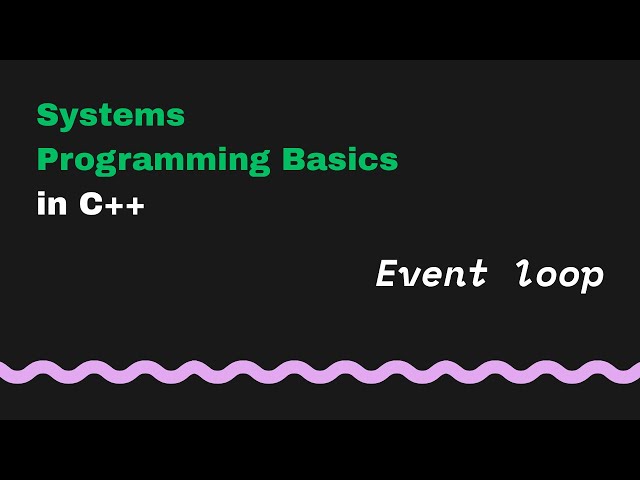 Systems
Programming Basics
in C++

Event loop